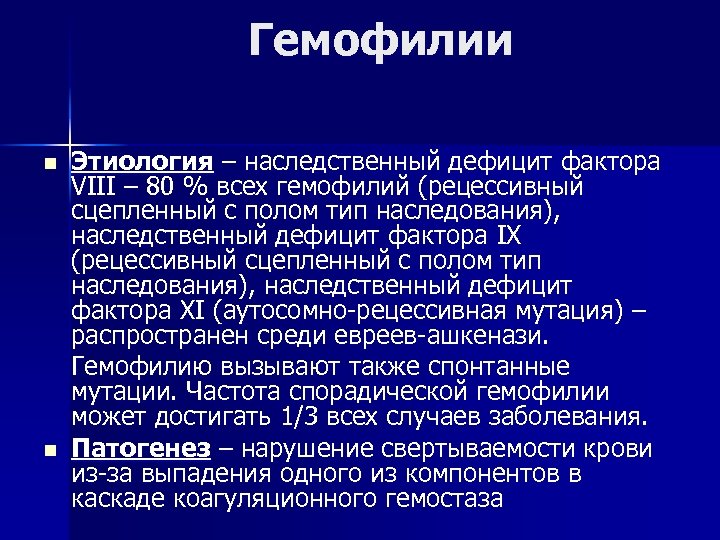 Гемофилии

Этиология – наследственный дефицит фактора VIII – 80 % всех гемофилий (рецессивный сцепленный с полом тип наследования), наследственный дефицит фактора IX (рецессивный сцепленный с полом тип наследования), наследственный дефицит фактора XI (аутосомно-рецессивная мутация) – распространен среди евреев-ашкенази.

Гемофилию вызывают также спонтанные мутации. Частота спорадической гемофилии может достигать 1/3 всех случаев заболевания.

Патогенез – нарушение свертываемости крови из-за выпадения одного из компонентов в каскаде коагуляционного гемостаза